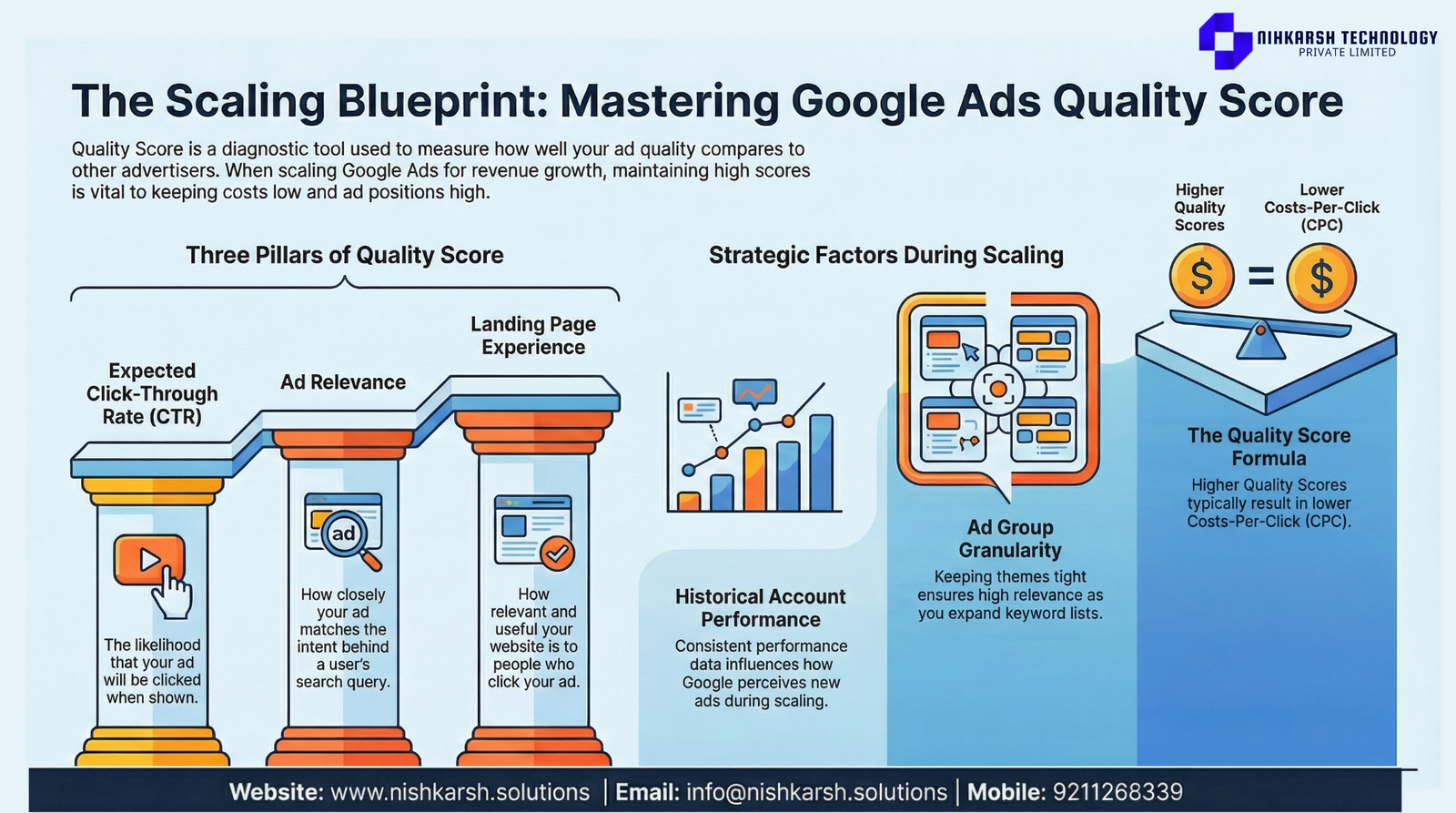 NIHKARSH TECHNOLOGY
PRIVATE LIMITED

The Scaling Blueprint: Mastering Google Ads Quality Score

Quality Score is a diagnostic tool used to measure how well your ad quality compares to other advertisers. When scaling Google Ads for revenue growth, maintaining high scores is vital to keeping costs low and ad positions high.

Three Pillars of Quality Score

Expected Click-Through Rate (CTR)

The likelihood that your ad will be clicked when shown.

Ad Relevance

ad

How closely your ad matches the intent behind a user's search query.

Landing Page Experience

How relevant and useful your website is to people who click your ad.

Strategic Factors During Scaling

Historical Account Performance

Consistent performance data influences how Google perceives new ads during scaling.

Ad Group Granularity

Keeping themes tight ensures high relevance as you expand keyword lists.

Higher Quality Scores

Lower Costs-Per-Click (CPC)

$ = $

The Quality Score Formula

Higher Quality Scores typically result in lower Costs-Per-Click (CPC).

Website: www.nishkarsh.solutions | Email: info@nishkarsh.solutions | Mobile: 9211268339